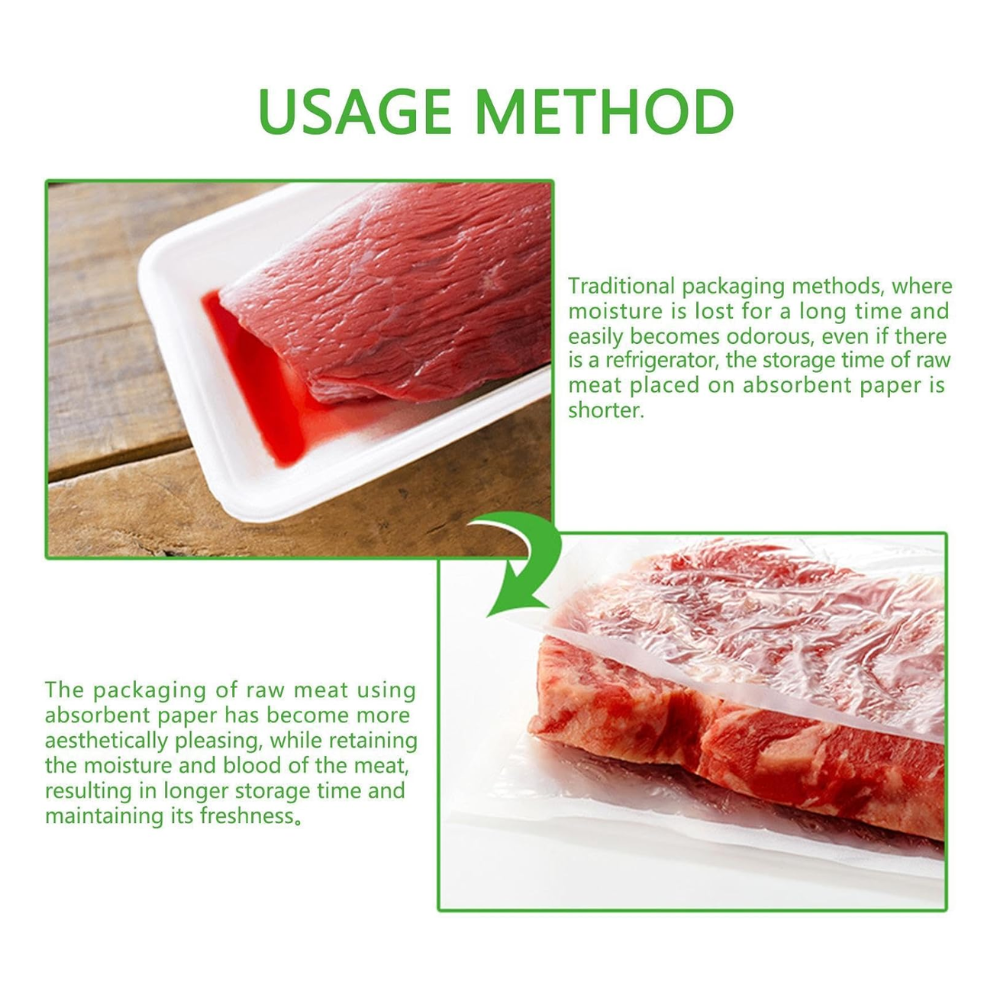 USAGE METHOD

Traditional packaging methods, where moisture is lost for a long time and easily becomes odorous, even if there is a refrigerator, the storage time of raw meat placed on absorbent paper is shorter.

The packaging of raw meat using absorbent paper has become more aesthetically pleasing, while retaining the moisture and blood of the meat, resulting in longer storage time and maintaining its freshness。